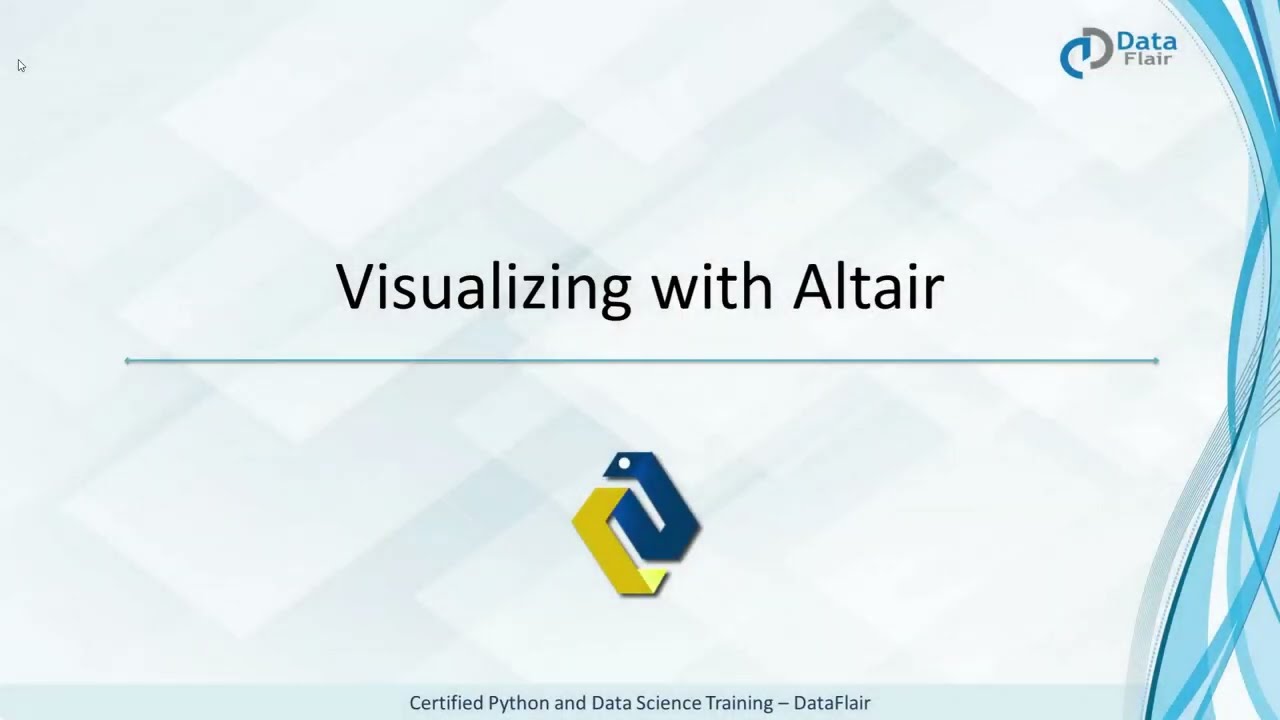 Data Flair

Visualizing with Altair

Certified Python and Data Science Training – DataFlair